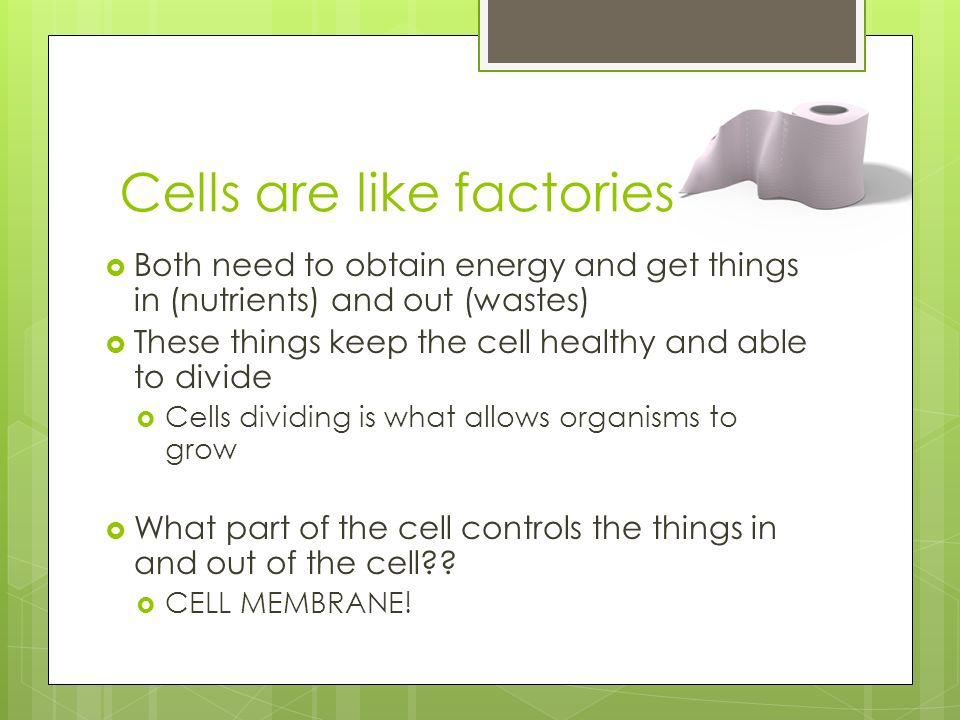 Cells are like factories

Both need to obtain energy and get things in (nutrients) and out (wastes)

These things keep the cell healthy and able to divide

Cells dividing is what allows organisms to grow

What part of the cell controls the things in and out of the cell??

CELL MEMBRANE!